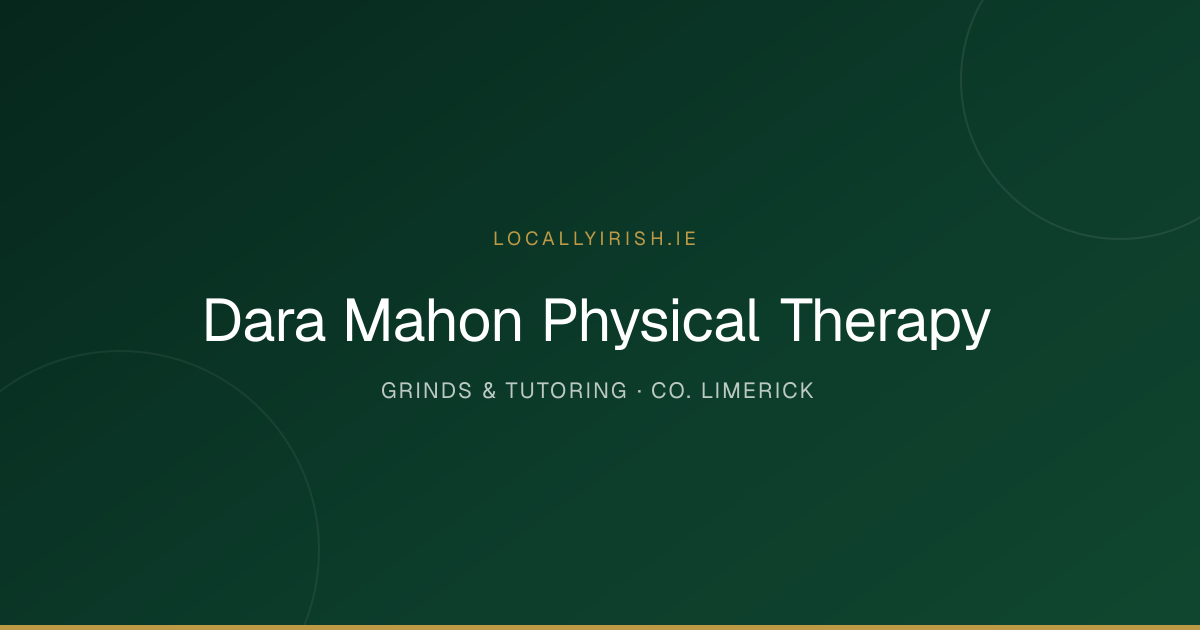 LOCALLYIRISH.IE

Dara Mahon Physical Therapy

GRINDS & TUTORING · CO. LIMERICK